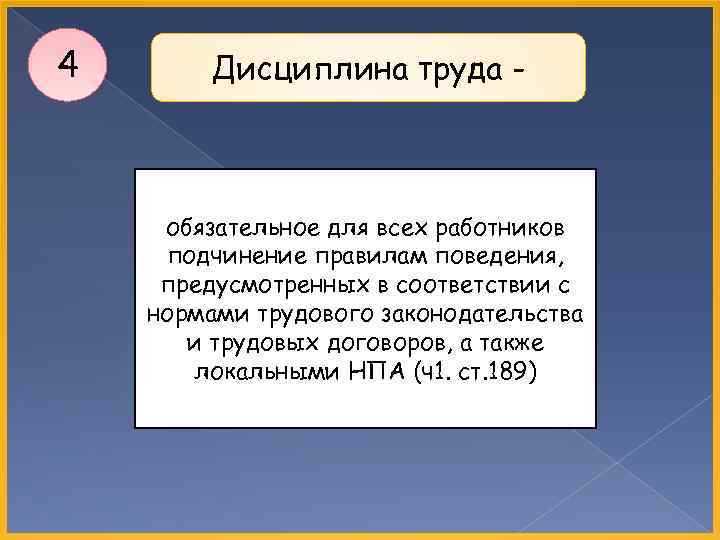 4

Дисциплина труда -

обязательное для всех работников подчинение правилам поведения, предусмотренных в соответствии с нормами трудового законодательства и трудовых договоров, а также локальными НПА (ч1. ст.189)